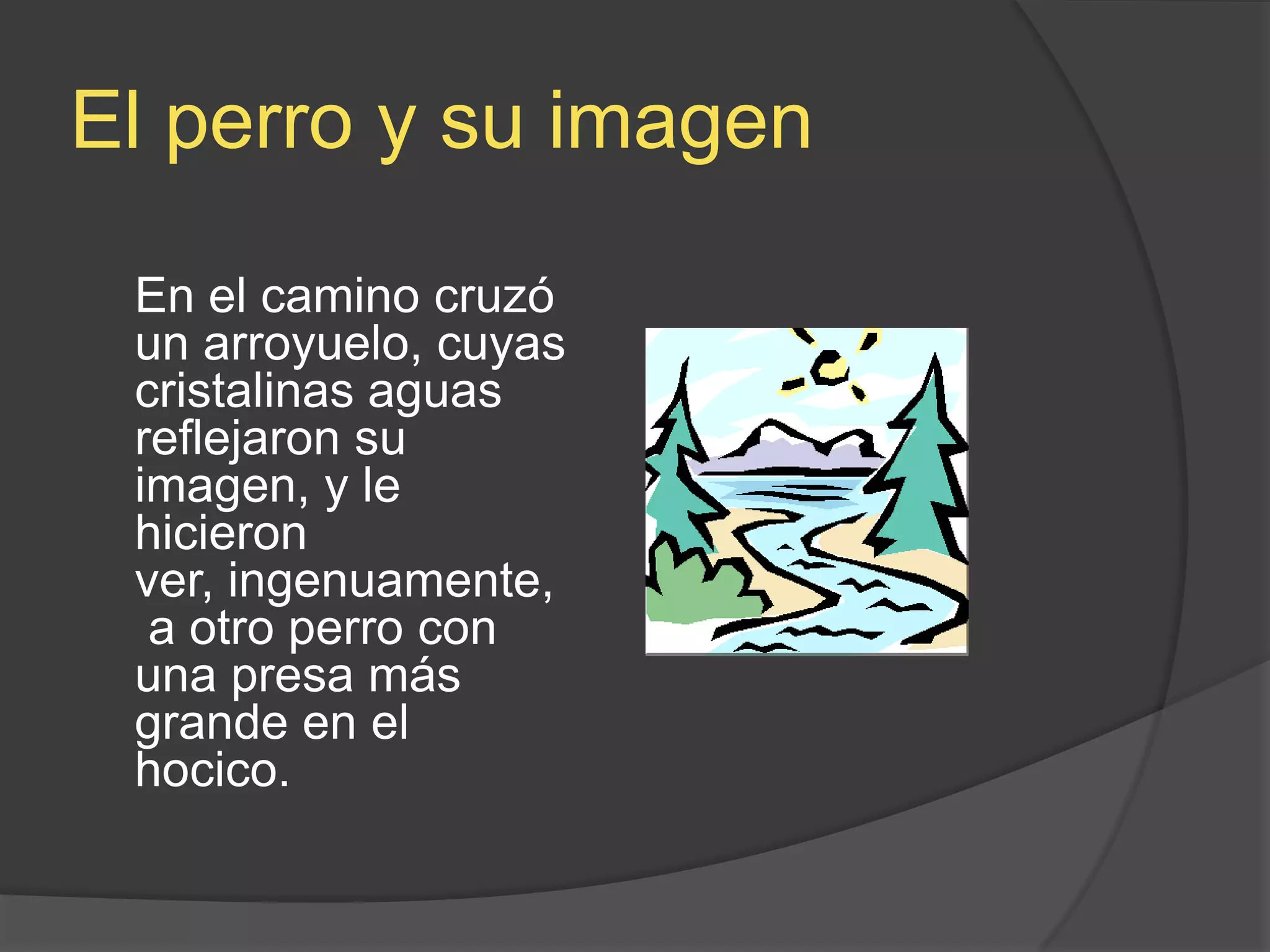 El perro y su imagen

En el camino cruzó un arroyuelo, cuyas cristalinas aguas reflejaron su imagen, y le hicieron ver, ingenuamente, a otro perro con una presa más grande en el hocico.